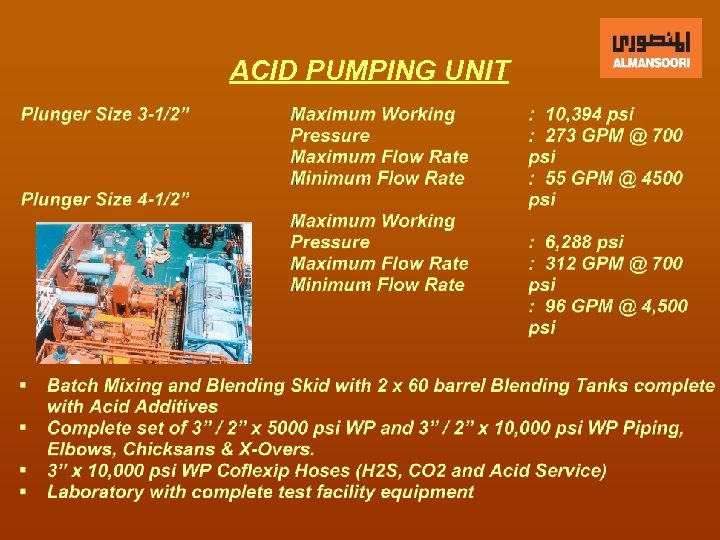 المنصوري
ALMANSOORI

ACID PUMPING UNIT

Plunger Size 3-1/2”

Plunger Size 4-1/2”

Maximum Working Pressure
Maximum Flow Rate
Minimum Flow Rate

Maximum Working Pressure
Maximum Flow Rate
Minimum Flow Rate

: 10,394 psi
: 273 GPM @ 700 psi
: 55 GPM @ 4500 psi

: 6,288 psi
: 312 GPM @ 700 psi
: 96 GPM @ 4,500 psi

▪ Batch Mixing and Blending Skid with 2 x 60 barrel Blending Tanks complete with Acid Additives
▪ Complete set of 3” / 2” x 5000 psi WP and 3” / 2” x 10,000 psi WP Piping, Elbows, Chicksans & X-Overs.
▪ 3” x 10,000 psi WP Coflexip Hoses (H2S, CO2 and Acid Service)
▪ Laboratory with complete test facility equipment